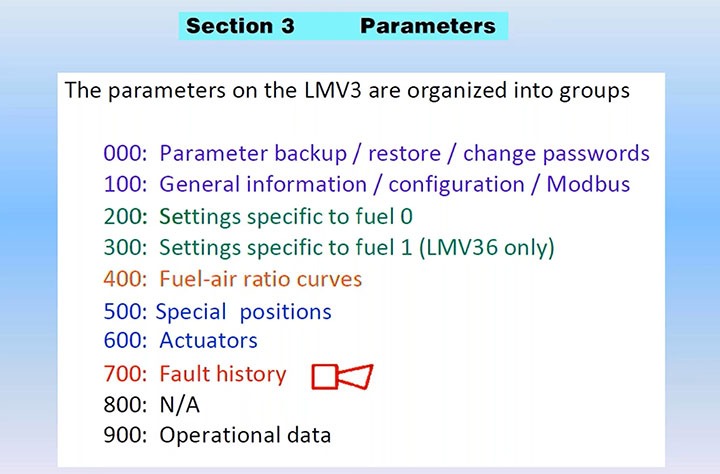 Section 3 Parameters

The parameters on the LMV3 are organized into groups

000: Parameter backup / restore / change passwords
100: General information / configuration / Modbus
200: Settings specific to fuel 0
300: Settings specific to fuel 1 (LMV36 only)
400: Fuel-air ratio curves
500: Special positions
600: Actuators
700: Fault history
800: N/A
900: Operational data